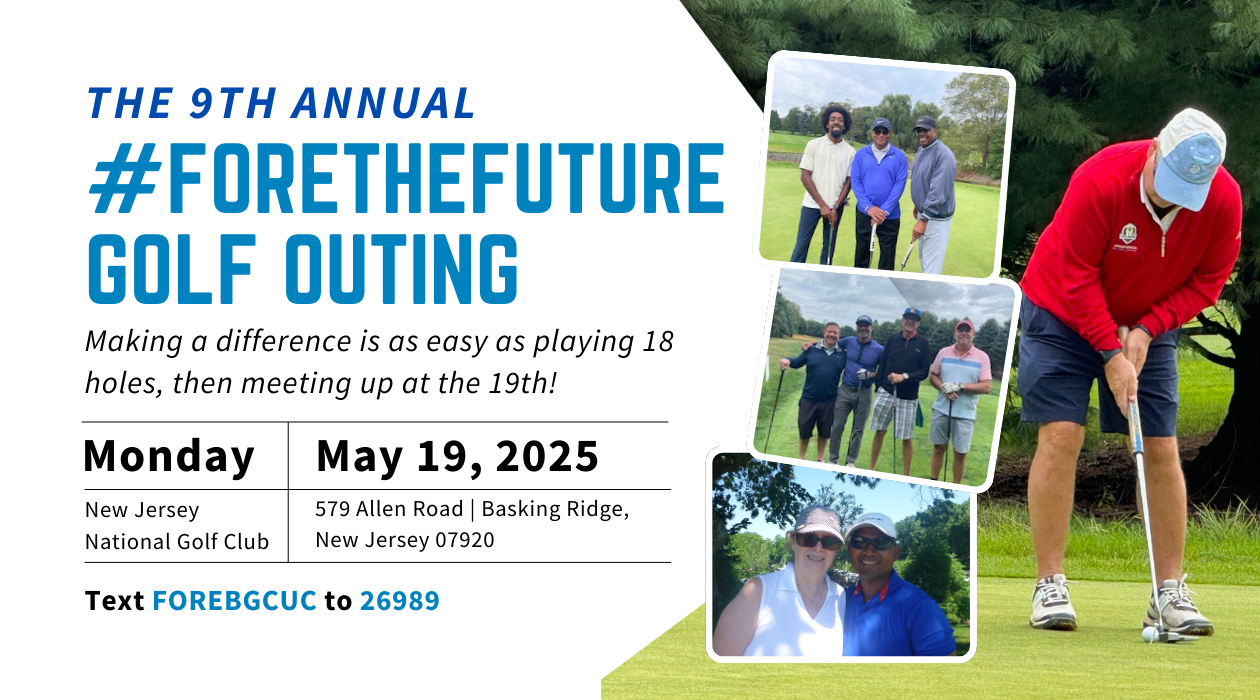 THE 9TH ANNUAL
#FORETHEFUTURE
GOLF OUTING

Making a difference is as easy as playing 18 holes, then meeting up at the 19th!

| Monday | May 19, 2025 |
|---|---|
| New Jersey National Golf Club | 579 Allen Road \| Basking Ridge, New Jersey 07920 |

Text FOREBGCUC to 26989